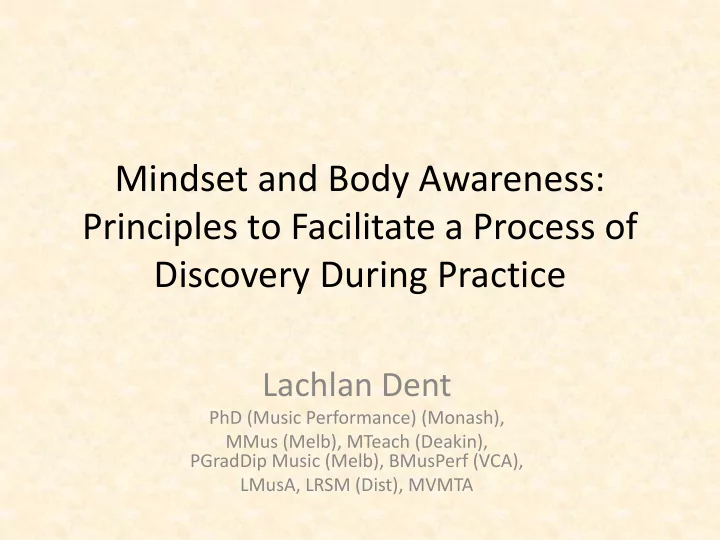 Mindset and Body Awareness: Principles to Facilitate a Process of Discovery During Practice

Lachlan Dent
PhD (Music Performance) (Monash), MMus (Melb), MTeach (Deakin), PGradDip Music (Melb), BMusPerf (VCA), LMusA, LRSM (Dist), MVMTA